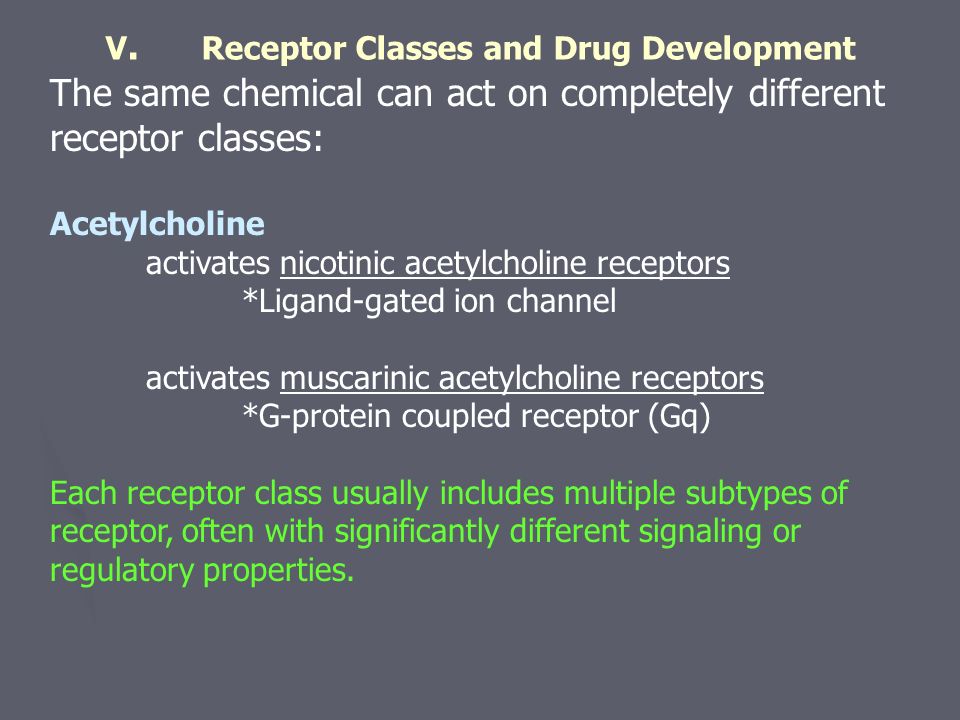 V. Receptor Classes and Drug Development

The same chemical can act on completely different receptor classes:

Acetylcholine
activates nicotinic acetylcholine receptors
*Ligand-gated ion channel

activates muscarinic acetylcholine receptors
*G-protein coupled receptor (Gq)

Each receptor class usually includes multiple subtypes of receptor, often with significantly different signaling or regulatory properties.